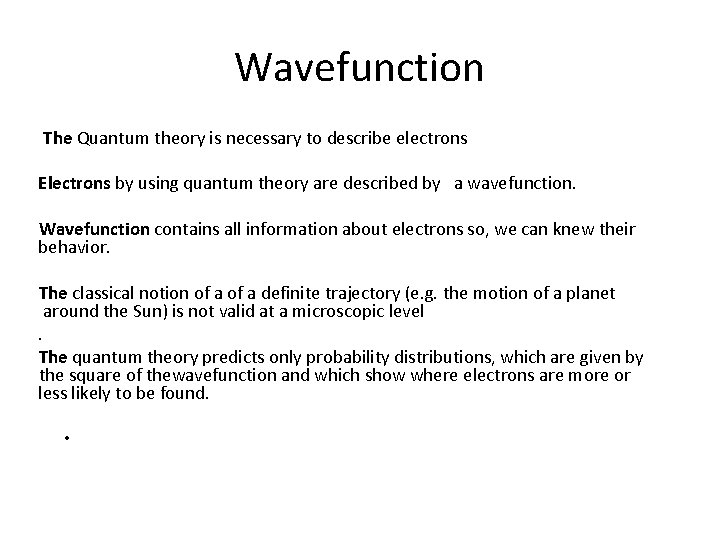 Wavefunction

The Quantum theory is necessary to describe electrons

Electrons by using quantum theory are described by a wavefunction.

Wavefunction contains all information about electrons so, we can knew their behavior.

The classical notion of a of a definite trajectory (e.g. the motion of a planet around the Sun) is not valid at a microscopic level
.
The quantum theory predicts only probability distributions, which are given by the square of thewavefunction and which show where electrons are more or less likely to be found.

•